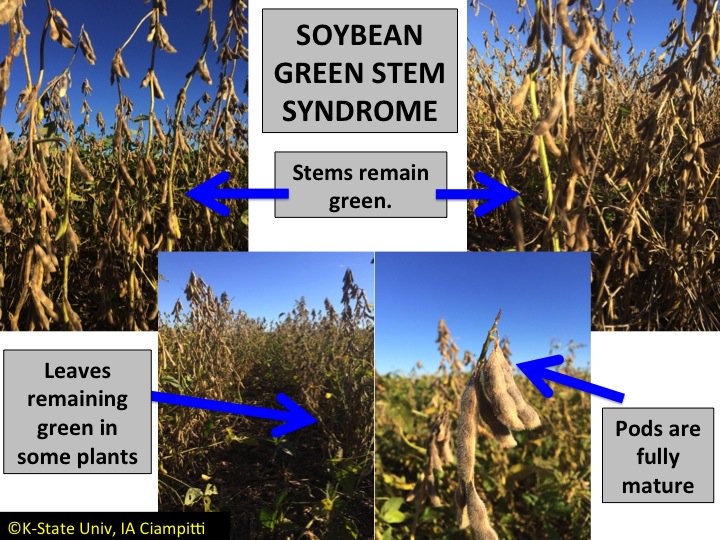 SOYBEAN GREEN STEM SYNDROME

Stems remain green.

Leaves remaining green in some plants

Pods are fully mature

©K-State Univ, IA Ciampitti